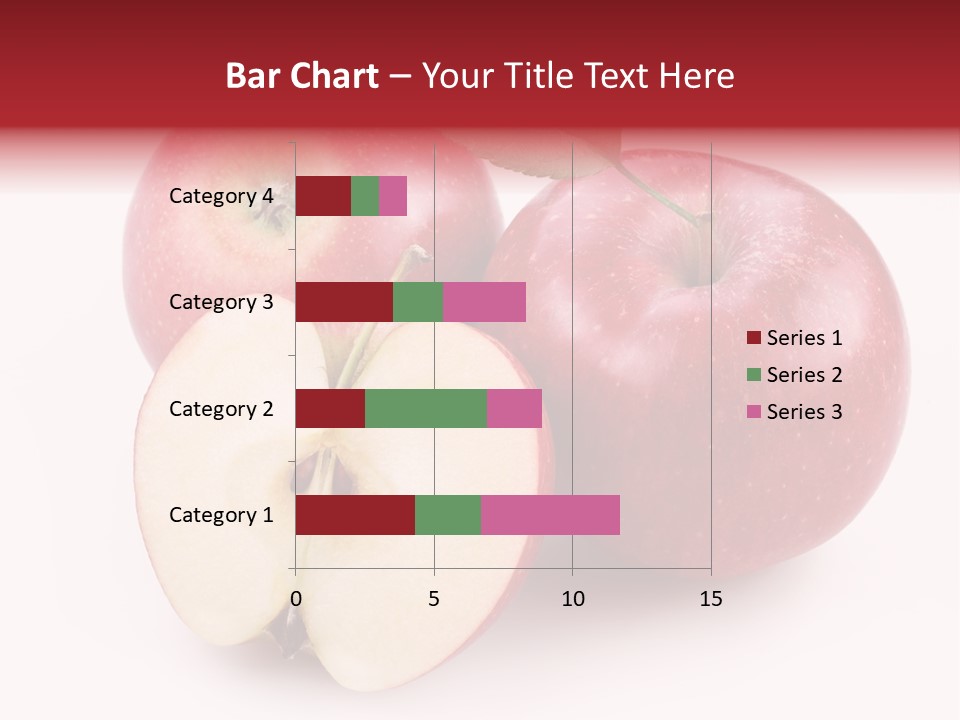 Bar Chart – Your Title Text Here

Category 4
Category 3
Category 2
Category 1

0
5
10
15

Series 1
Series 2
Series 3